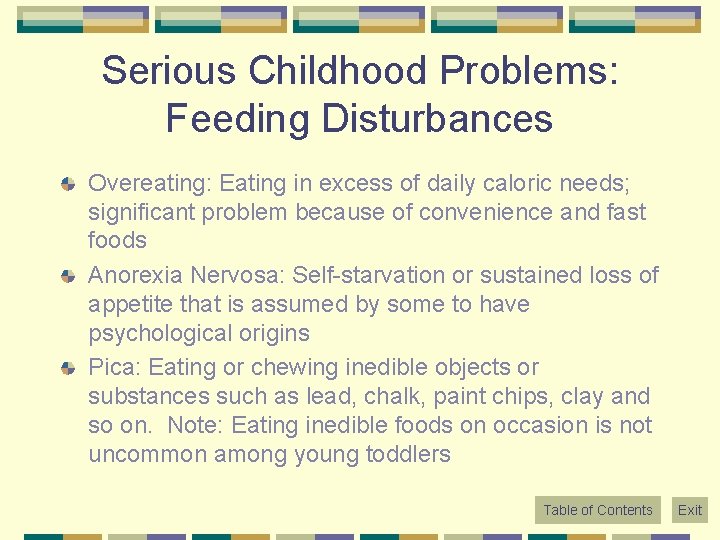 Serious Childhood Problems: Feeding Disturbances

Overeating: Eating in excess of daily caloric needs; significant problem because of convenience and fast foods

Anorexia Nervosa: Self-starvation or sustained loss of appetite that is assumed by some to have psychological origins

Pica: Eating or chewing inedible objects or substances such as lead, chalk, paint chips, clay and so on. Note: Eating inedible foods on occasion is not uncommon among young toddlers

Table of Contents

Exit